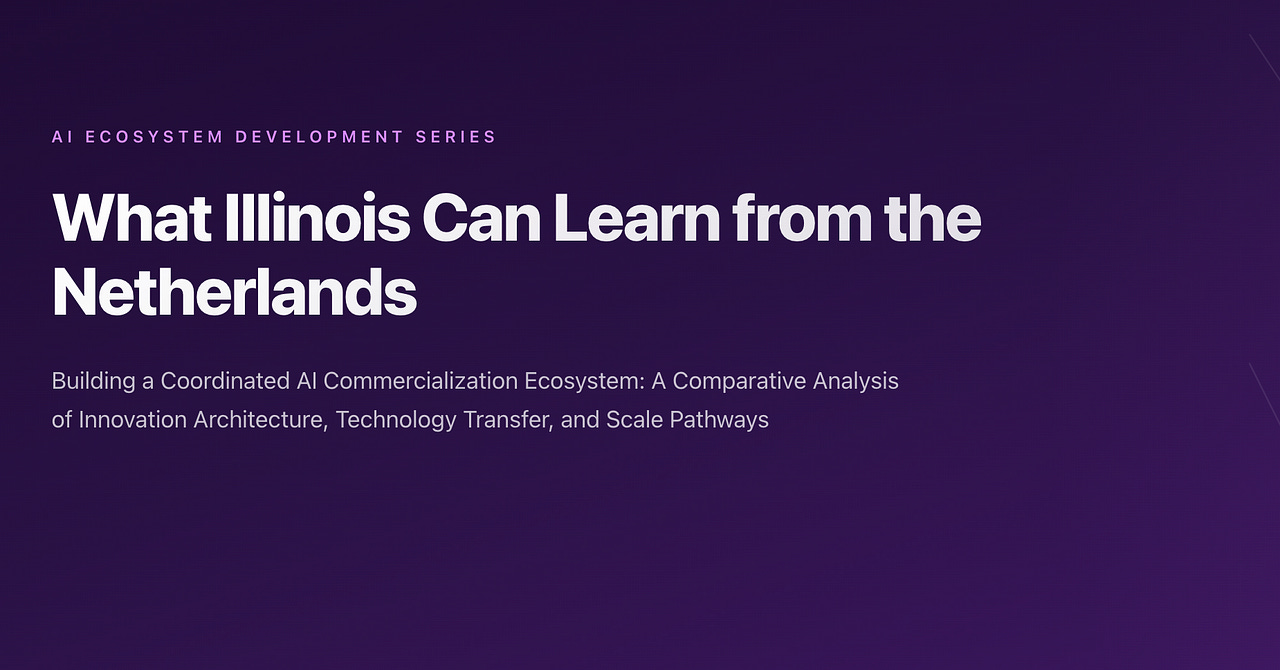 AI ECOSYSTEM DEVELOPMENT SERIES

What Illinois Can Learn from the Netherlands

Building a Coordinated AI Commercialization Ecosystem: A Comparative Analysis of Innovation Architecture, Technology Transfer, and Scale Pathways